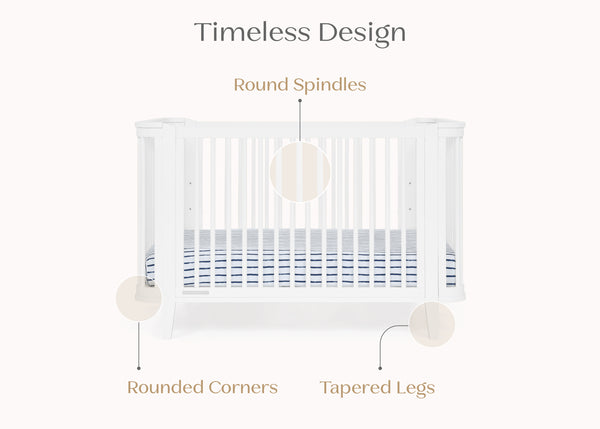 Timeless Design

Round Spindles

Rounded Corners

Tapered Legs